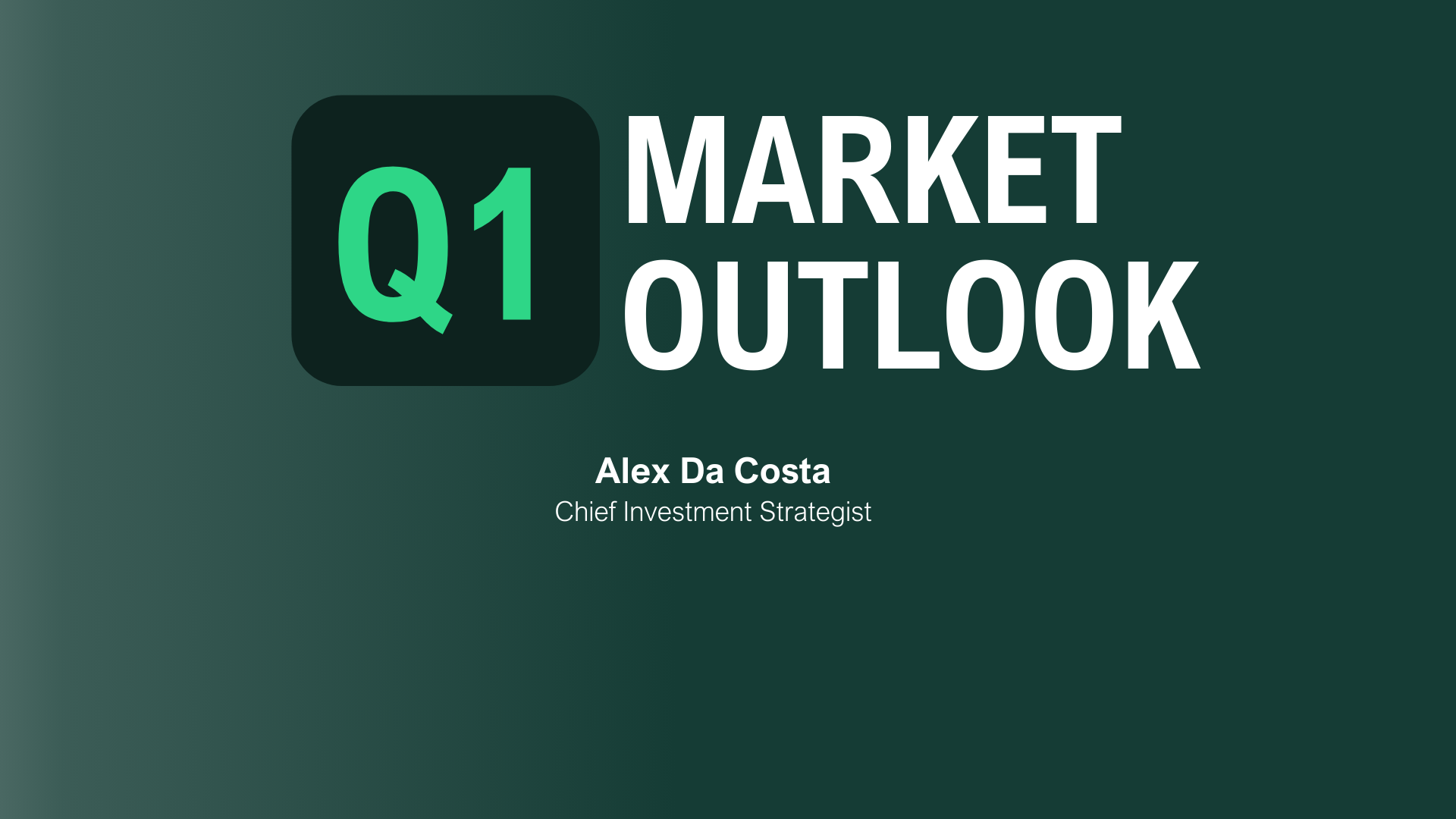 Q1 MARKET OUTLOOK

Alex Da Costa
Chief Investment Strategist